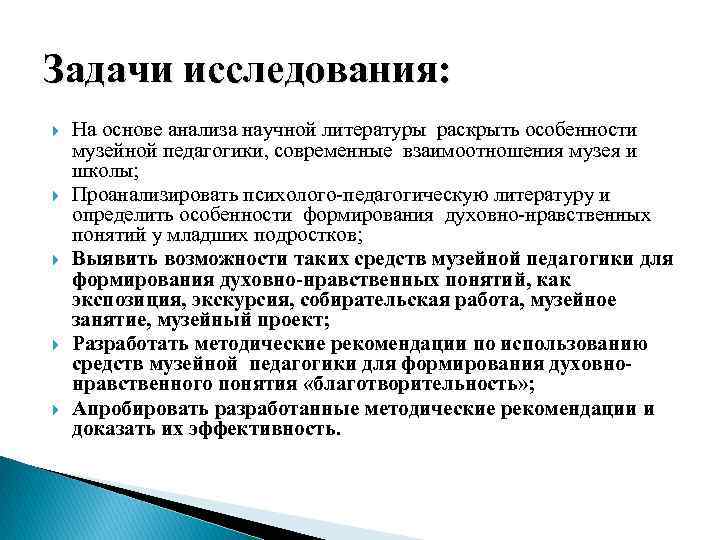 Задачи исследования:

На основе анализа научной литературы раскрыть особенности музейной педагогики, современные взаимоотношения музея и школы;

Проанализировать психолого-педагогическую литературу и определить особенности формирования духовно-нравственных понятий у младших подростков;

Выявить возможности таких средств музейной педагогики для формирования духовно-нравственных понятий, как экспозиция, экскурсия, собирательская работа, музейное занятие, музейный проект;

Разработать методические рекомендации по использованию средств музейной педагогики для формирования духовно-нравственного понятия «благотворительность»;

Апробировать разработанные методические рекомендации и доказать их эффективность.